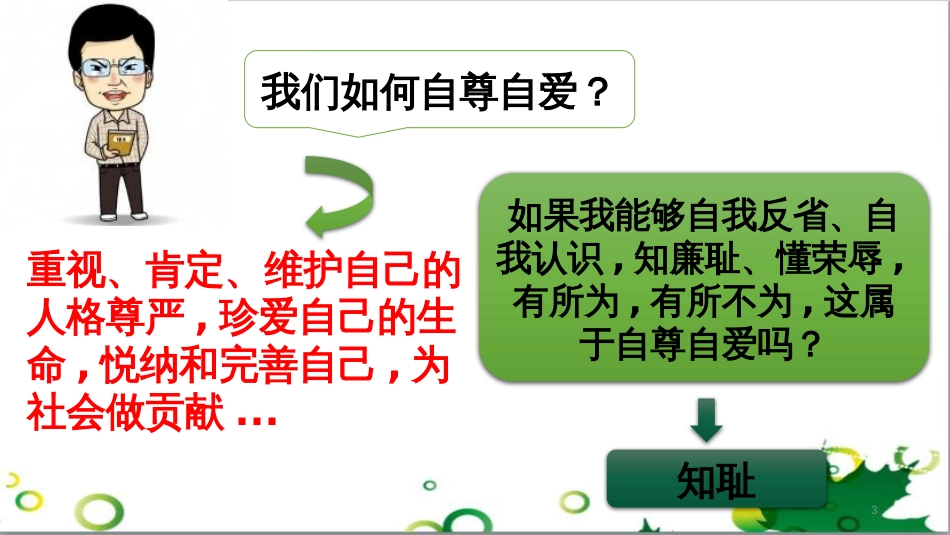 我们如何自尊自爱？

重视、肯定、维护自己的人格尊严，珍爱自己的生命，悦纳和完善自己，为社会做贡献 …

如果我能够自我反省、自我认识，知廉耻、懂荣辱，有所为，有所不为，这属于自尊自爱吗？

知耻

3